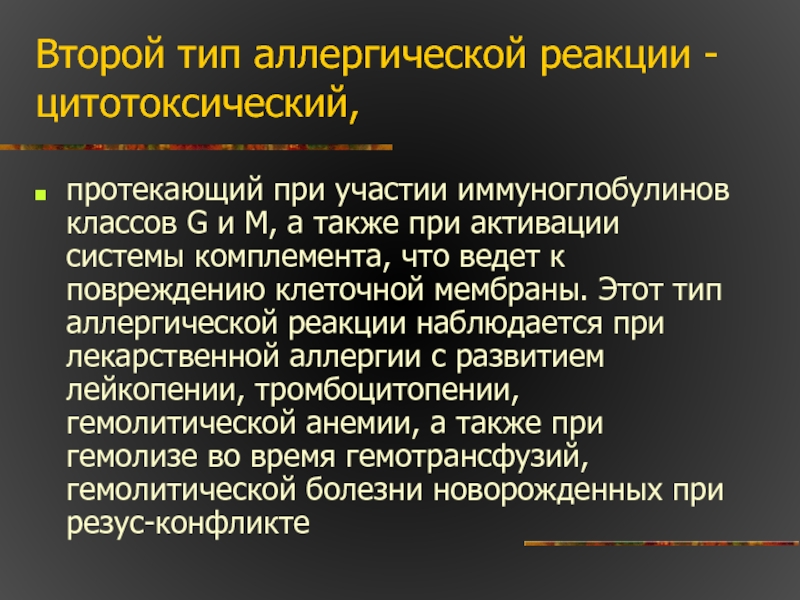 Второй тип аллергической реакции - цитотоксический,

протекающий при участии иммуноглобулинов классов G и M, а также при активации системы комплемента, что ведет к повреждению клеточной мембраны. Этот тип аллергической реакции наблюдается при лекарственной аллергии с развитием лейкопении, тромбоцитопении, гемолитической анемии, а также при гемолизе во время гемотрансфузий, гемолитической болезни новорожденных при резус-конфликте